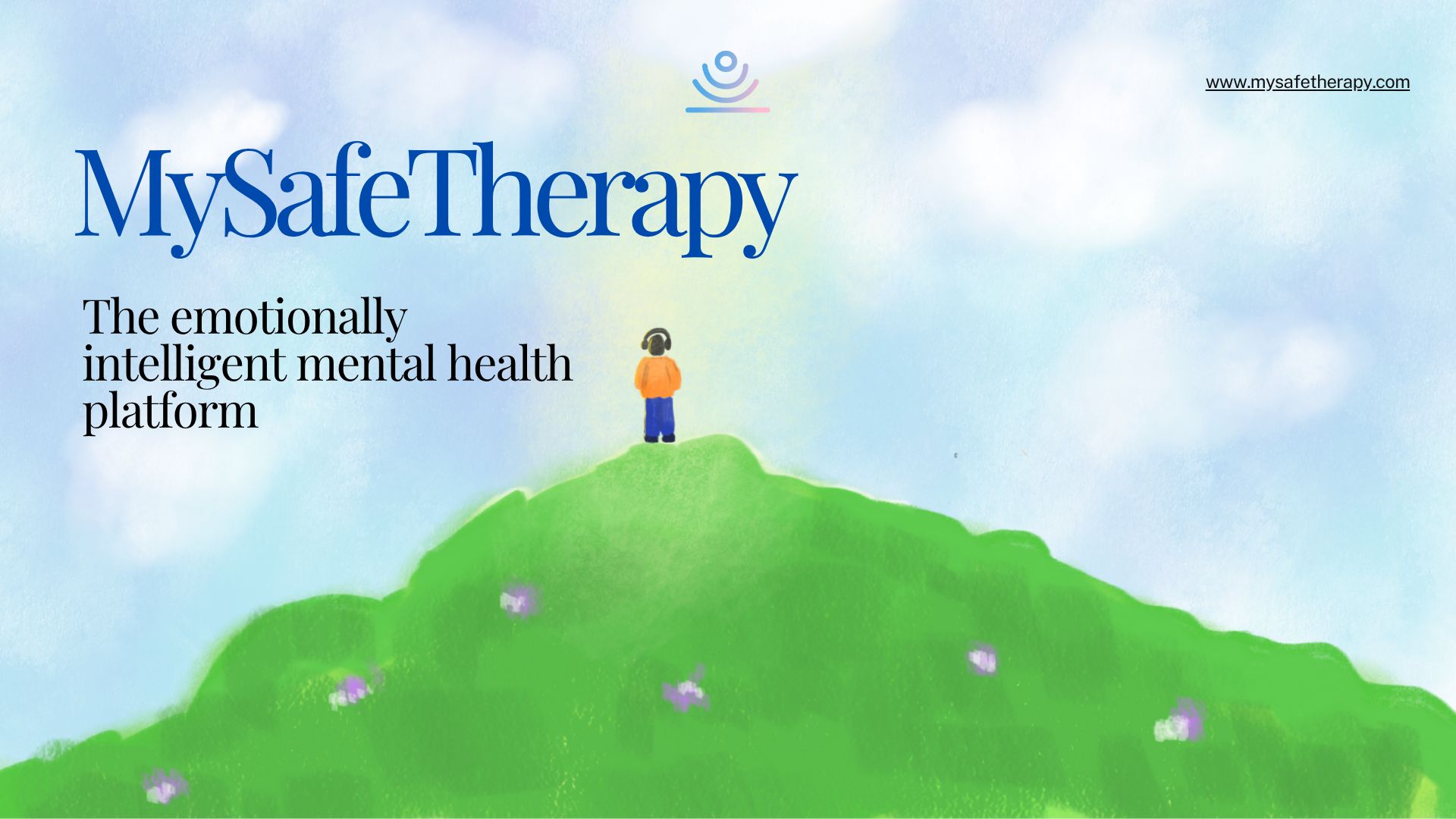 www.mysafetherapy.com

MySafeTherapy

The emotionally intelligent mental health platform